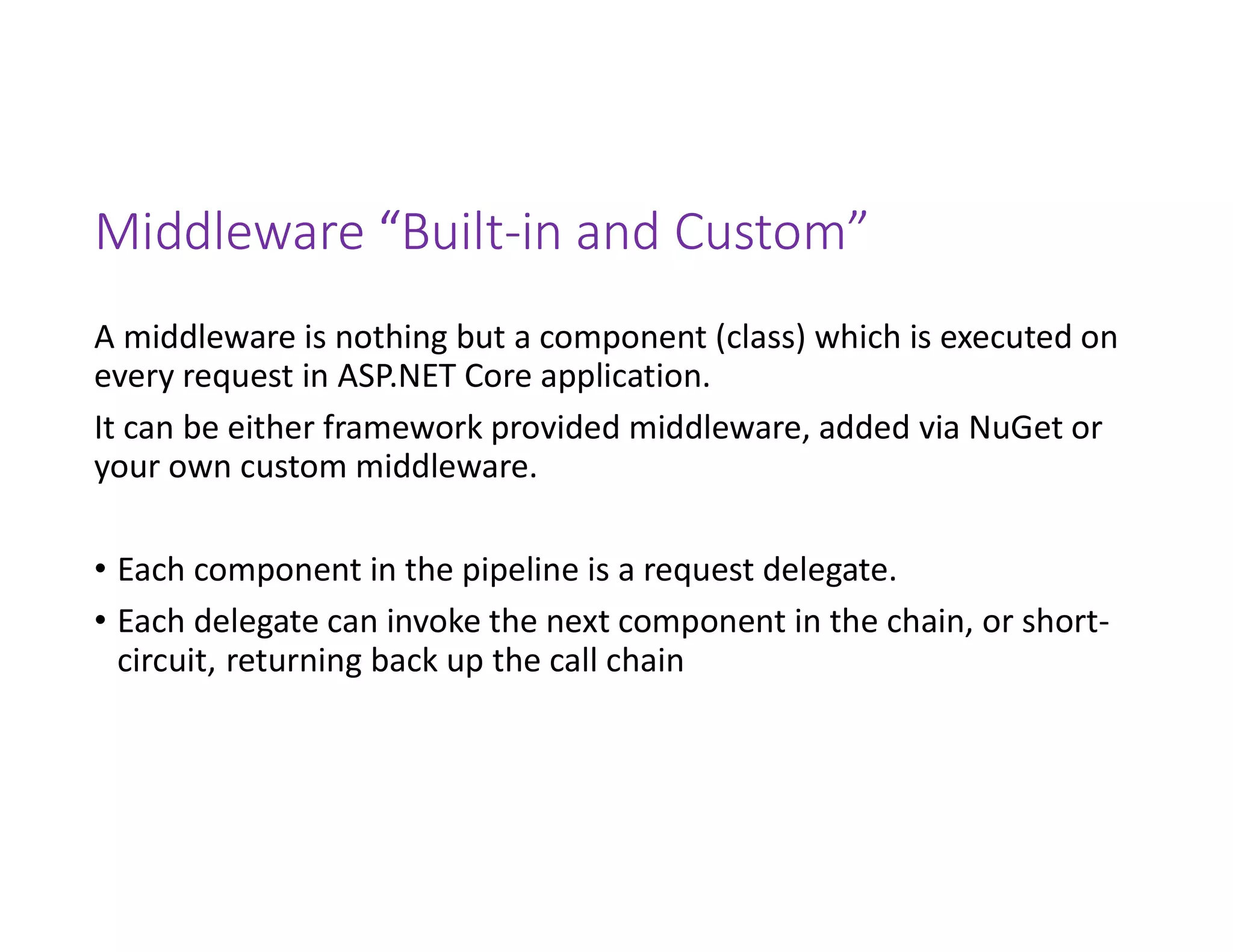 Middleware “Built-in and Custom”

A middleware is nothing but a component (class) which is executed on every request in ASP.NET Core application.

It can be either framework provided middleware, added via NuGet or your own custom middleware.

• Each component in the pipeline is a request delegate.
• Each delegate can invoke the next component in the chain, or short-circuit, returning back up the call chain